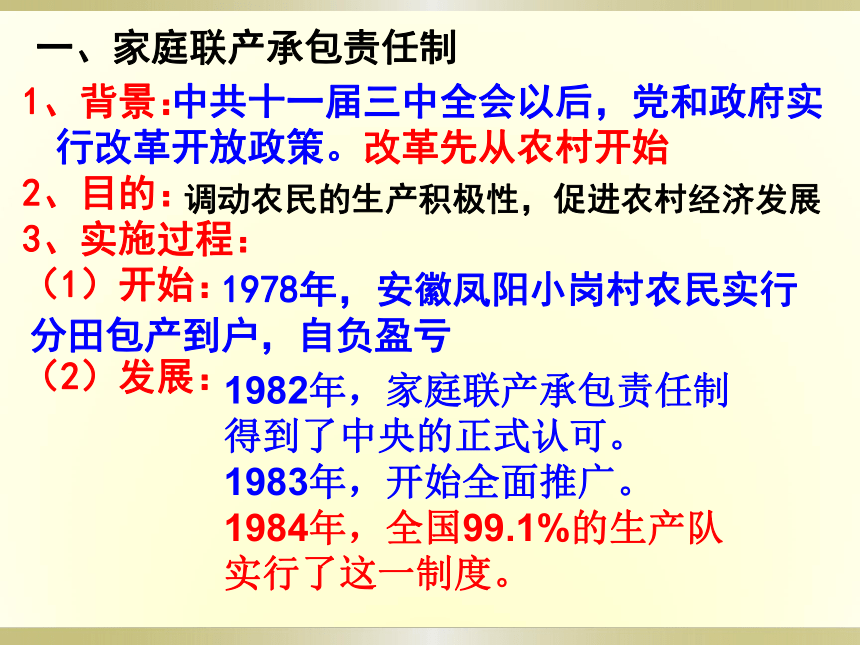 一、家庭联产承包责任制

1、背景:中共十一届三中全会以后，党和政府实行改革开放政策。改革先从农村开始

2、目的：调动农民的生产积极性，促进农村经济发展

3、实施过程：

（1）开始：1978年，安徽凤阳小岗村农民实行分田包产到户，自负盈亏

（2）发展：1982年，家庭联产承包责任制得到了中央的正式认可。
1983年，开始全面推广。
1984年，全国99.1%的生产队实行了这一制度。